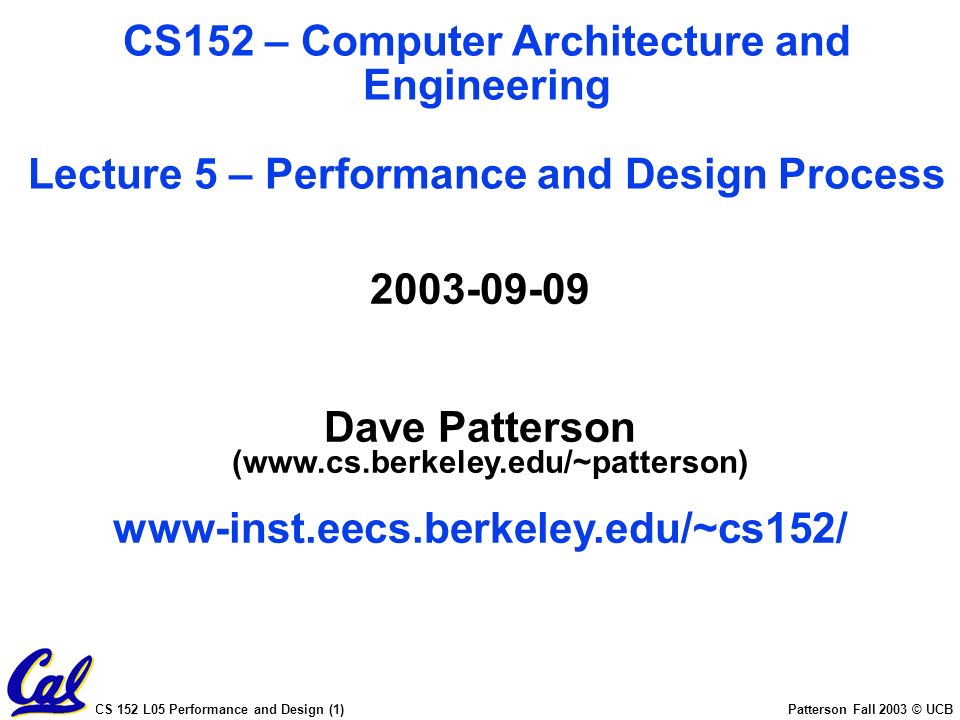 CS152 – Computer Architecture and Engineering

Lecture 5 – Performance and Design Process

2003-09-09

Dave Patterson
(www.cs.berkeley.edu/~patterson)

www-inst.eecs.berkeley.edu/~cs152/

Cal

CS 152 L05 Performance and Design (1)

Patterson Fall 2003 © UCB